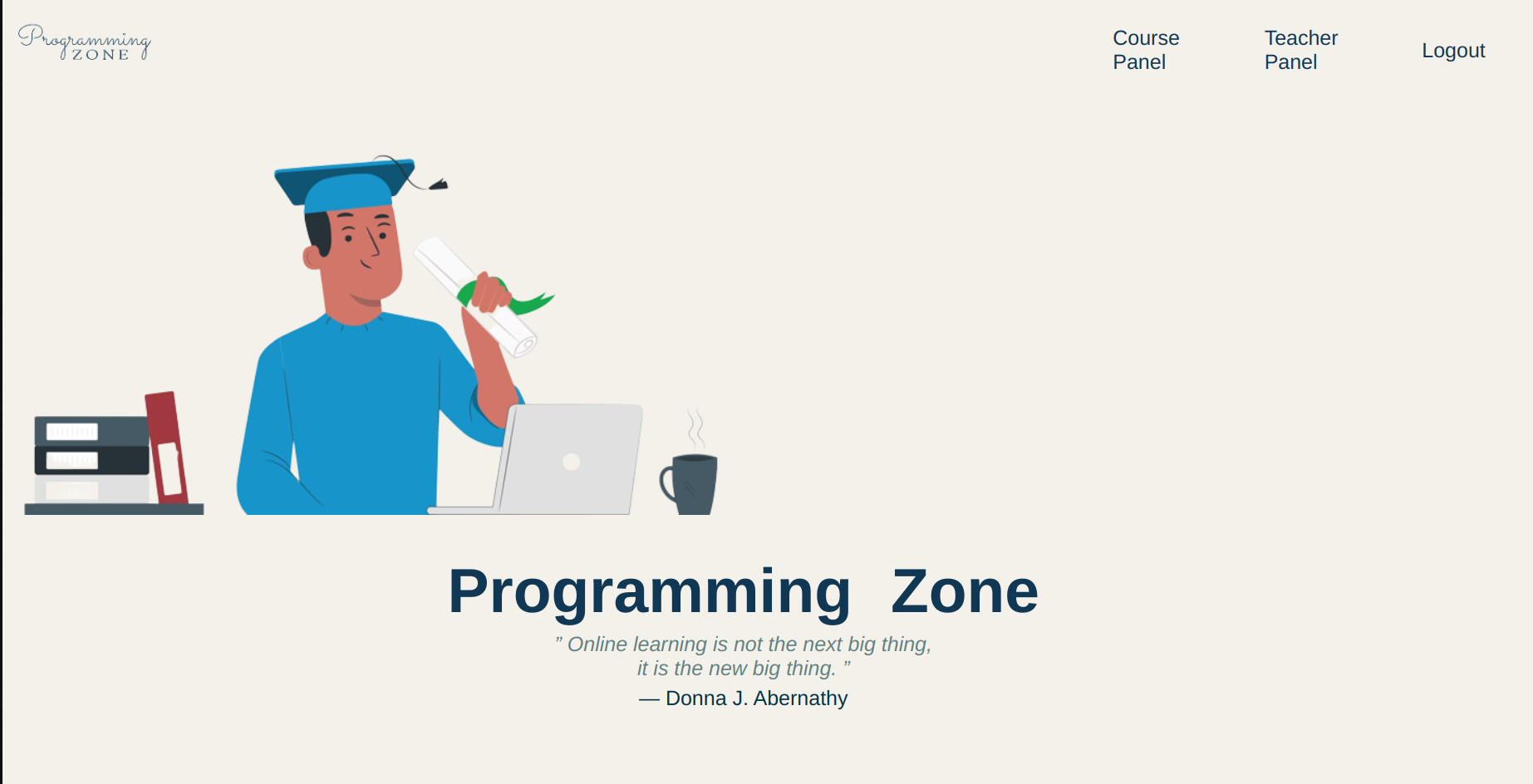 Programming ZONE

Course Panel

Teacher Panel

Logout

Programming Zone

" Online learning is not the next big thing, it is the new big thing. "

— Donna J. Abernathy